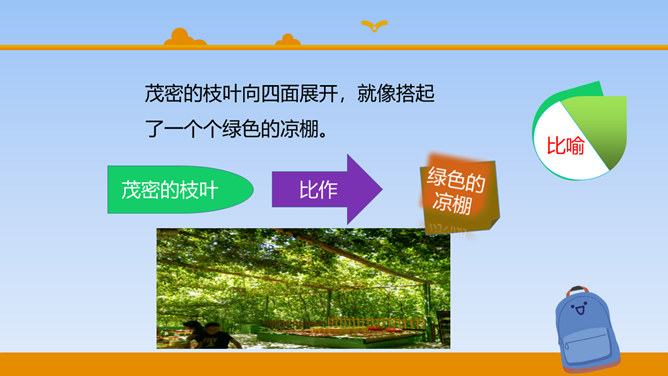 茂密的枝叶向四面展开，就像搭起了一个个绿色的凉棚。

比喻

茂密的枝叶

比作

绿色的凉棚